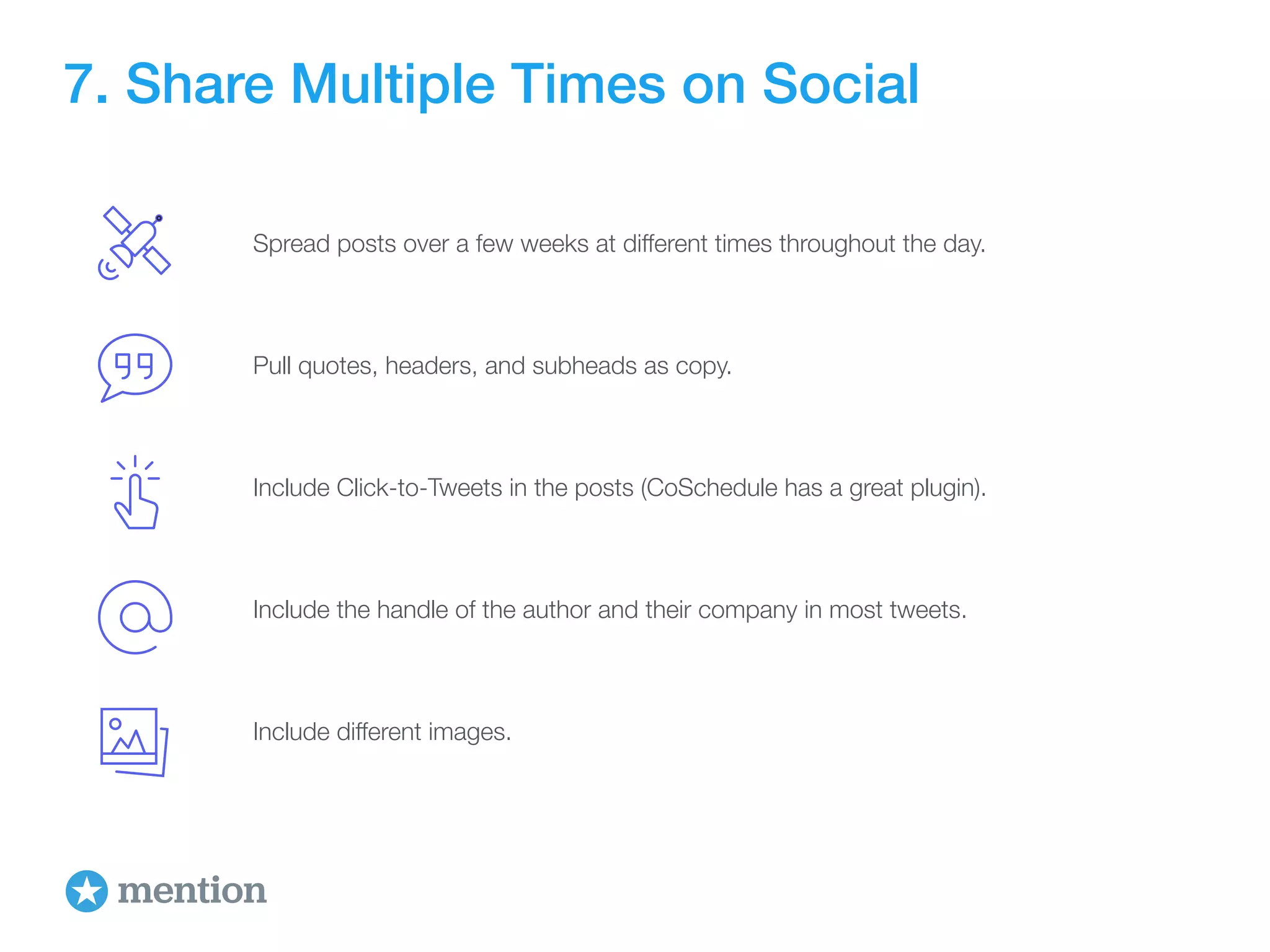 7. Share Multiple Times on Social

Spread posts over a few weeks at different times throughout the day.

Pull quotes, headers, and subheads as copy.

Include Click-to-Tweets in the posts (CoSchedule has a great plugin).

Include the handle of the author and their company in most tweets.

Include different images.

mention